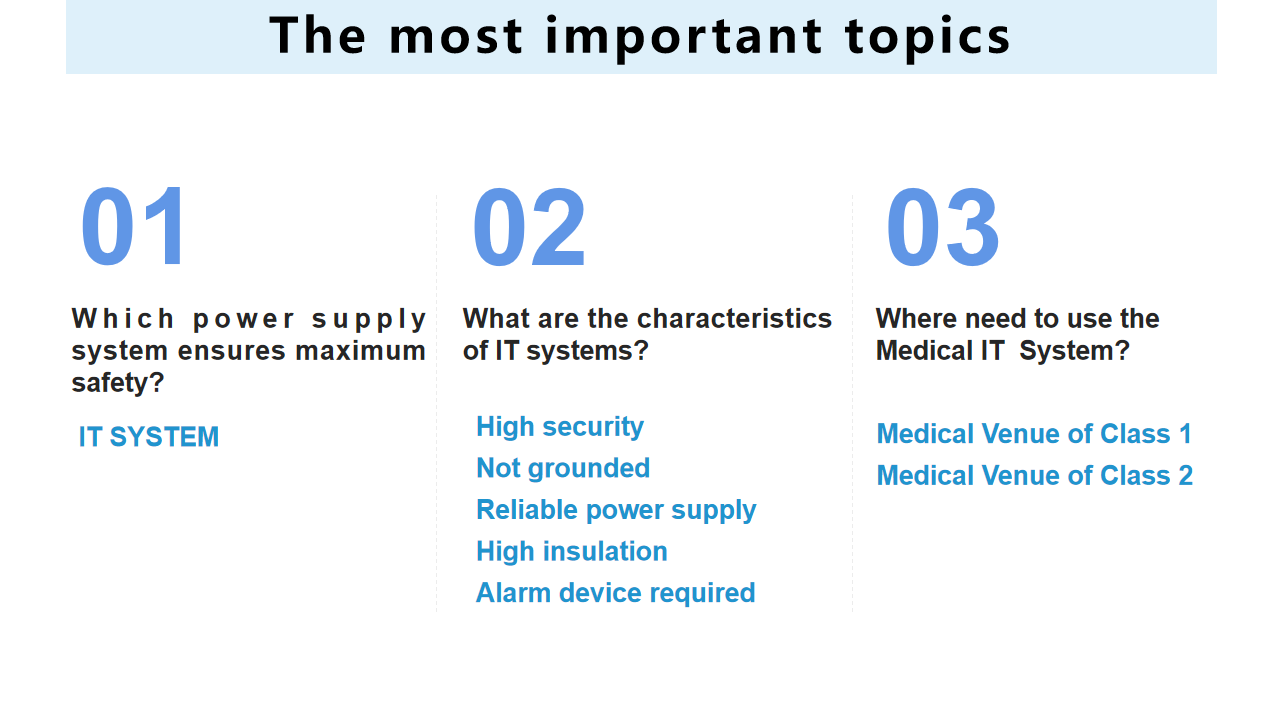 The most important topics

01

Which power supply system ensures maximum safety?

IT SYSTEM

02

What are the characteristics of IT systems?

High security
Not grounded
Reliable power supply
High insulation
Alarm device required

03

Where need to use the Medical IT System?

Medical Venue of Class 1
Medical Venue of Class 2